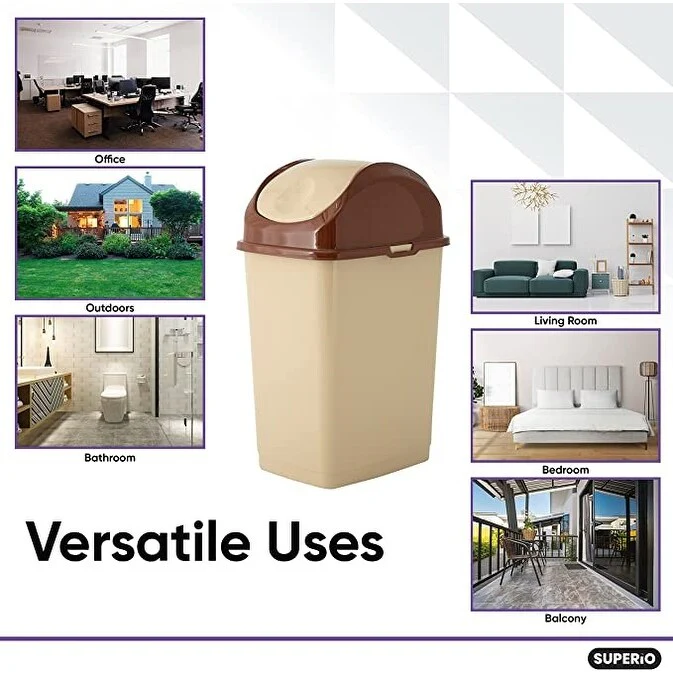 Office

Outdoors

Bathroom

Living Room

Bedroom

Balcony

Versatile Uses

SUPERiO